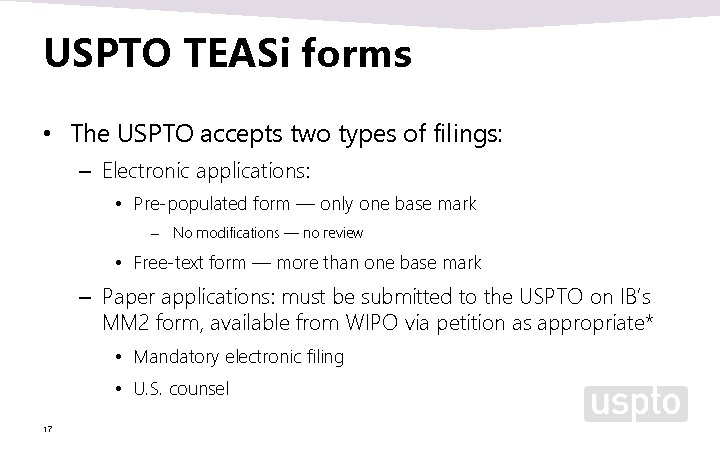 USPTO TEASi forms

• The USPTO accepts two types of filings:

– Electronic applications:

• Pre-populated form — only one base mark

– No modifications — no review

• Free-text form — more than one base mark

– Paper applications: must be submitted to the USPTO on IB's MM2 form, available from WIPO via petition as appropriate*

• Mandatory electronic filing

• U.S. counsel

uspto

17